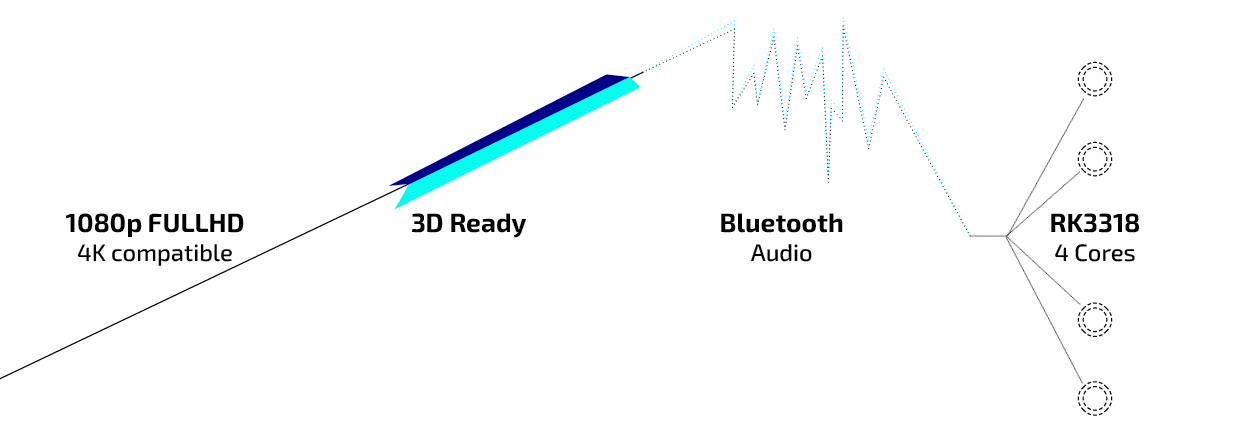 1080p FULLHD
4K compatible

3D Ready

Bluetooth
Audio

RK3318
4 Cores